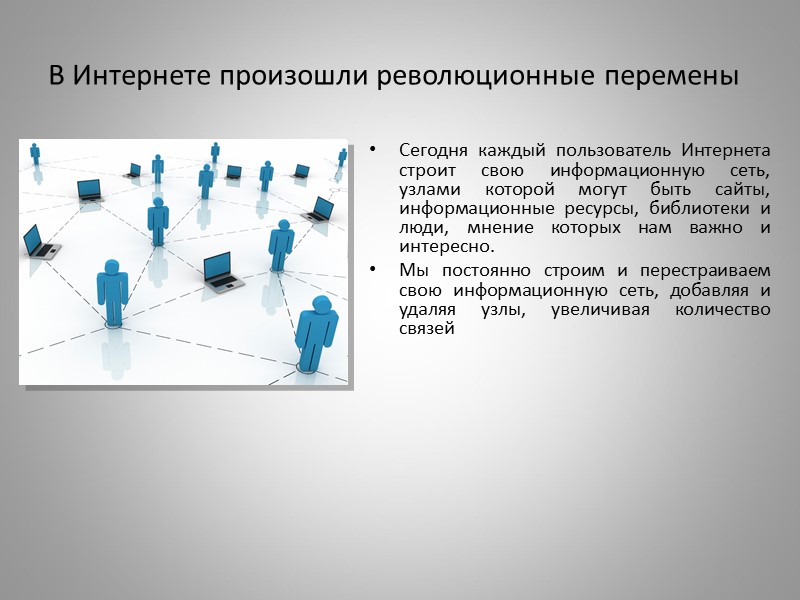 В Интернете произошли революционные перемены

• Сегодня каждый пользователь Интернета строит свою информационную сеть, узлами которой могут быть сайты, информационные ресурсы, библиотеки и люди, мнение которых нам важно и интересно.

• Мы постоянно строим и перестраиваем свою информационную сеть, добавляя и удаляя узлы, увеличивая количество связей